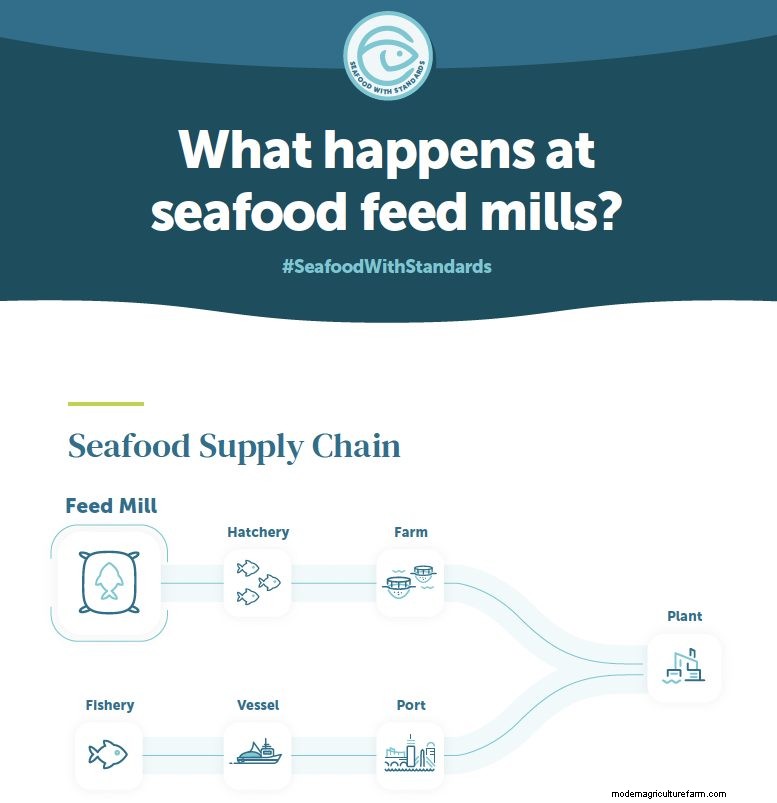 SEAFOOD WITH STANDARDS

What happens at seafood feed mills?

#SeafoodWithStandards

Seafood Supply Chain

Feed Mill

Hatchery

Farm

Plant

Fishery

Vessel

Port

modernagriculturefarm.com